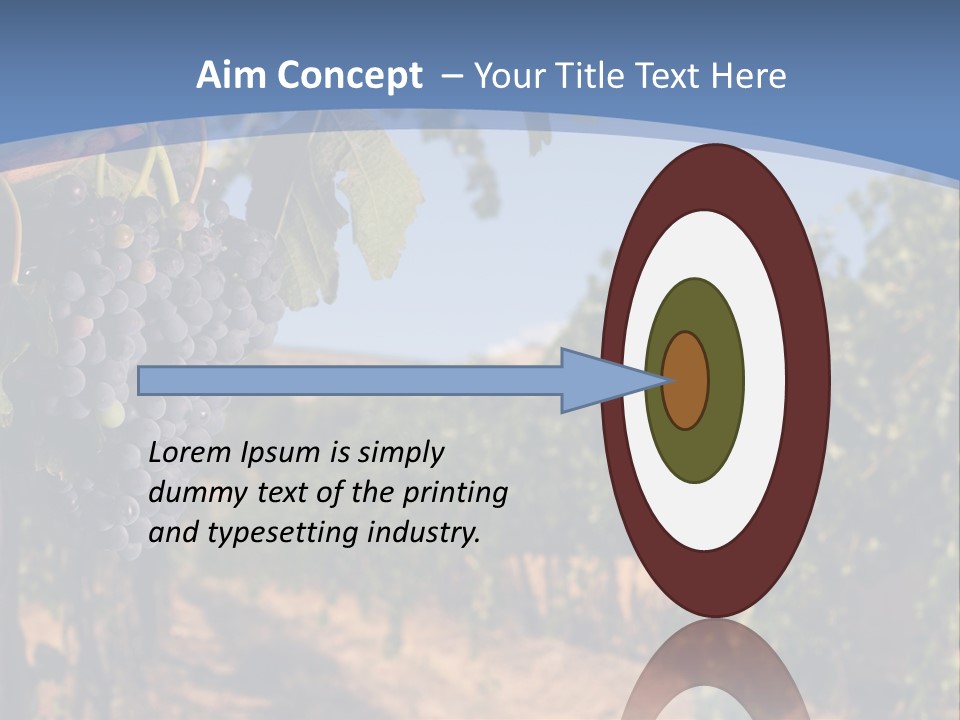 Aim Concept – Your Title Text Here

Lorem Ipsum is simply dummy text of the printing and typesetting industry.